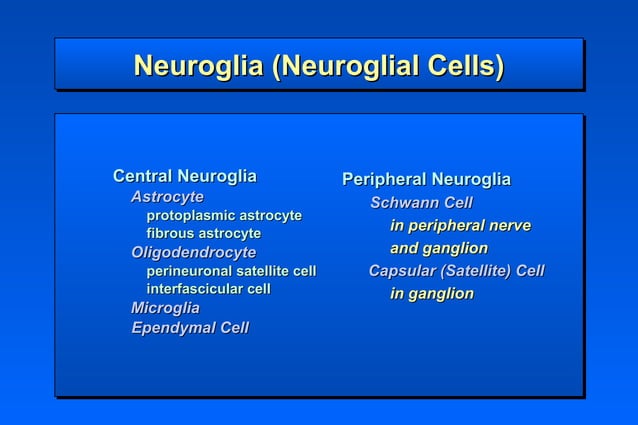 Neuroglia (Neuroglial Cells)

Central Neuroglia
Astrocyte
protoplasmic astrocyte
fibrous astrocyte
Oligodendrocyte
perineuronal satellite cell
interfascicular cell
Microglia
Ependymal Cell

Peripheral Neuroglia
Schwann Cell
in peripheral nerve
and ganglion
Capsular (Satellite) Cell
in ganglion